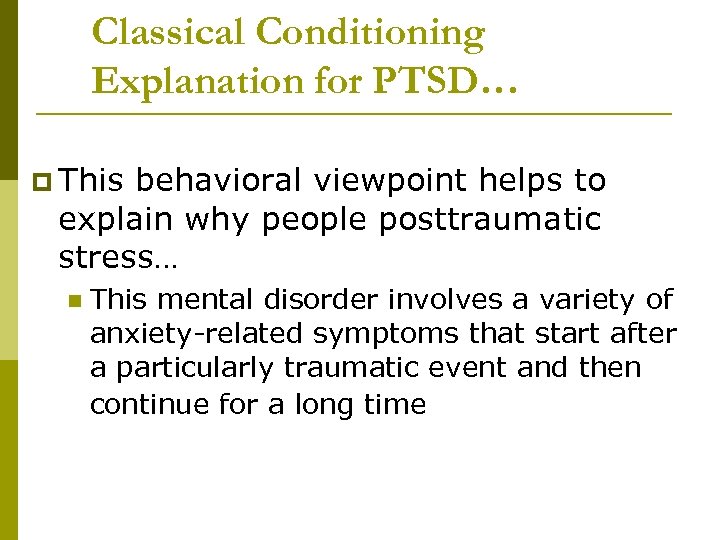 Classical Conditioning Explanation for PTSD…

This behavioral viewpoint helps to explain why people posttraumatic stress…

This mental disorder involves a variety of anxiety-related symptoms that start after a particularly traumatic event and then continue for a long time